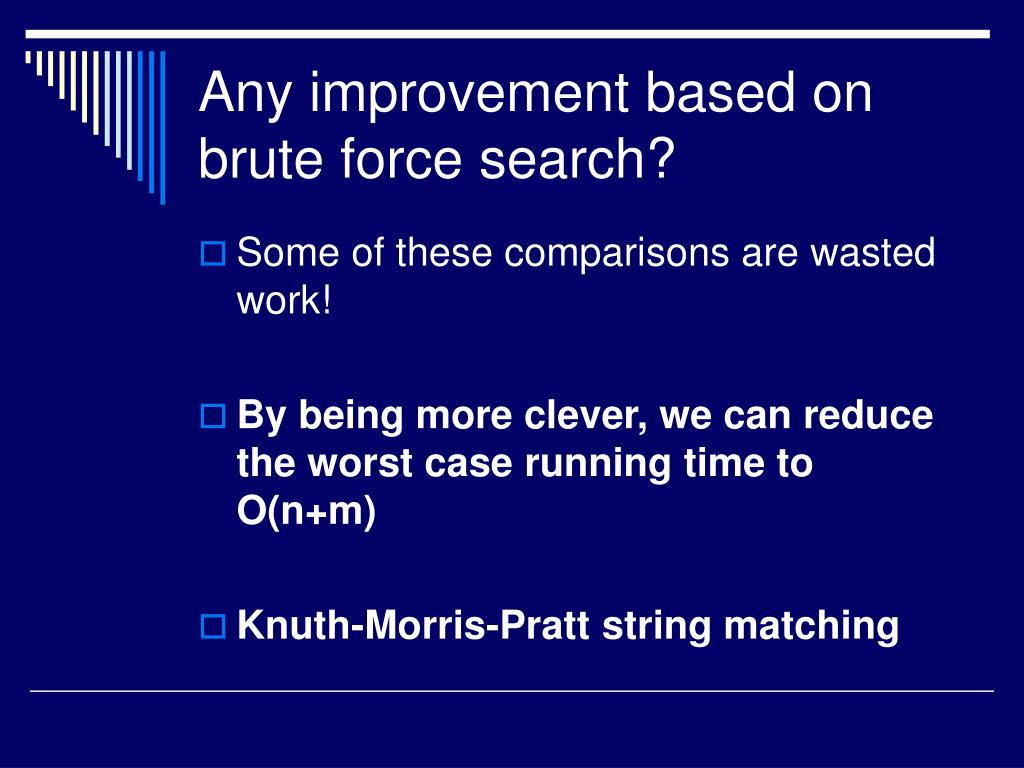 Any improvement based on brute force search?

Some of these comparisons are wasted work!

By being more clever, we can reduce the worst case running time to O(n+m)

Knuth-Morris-Pratt string matching